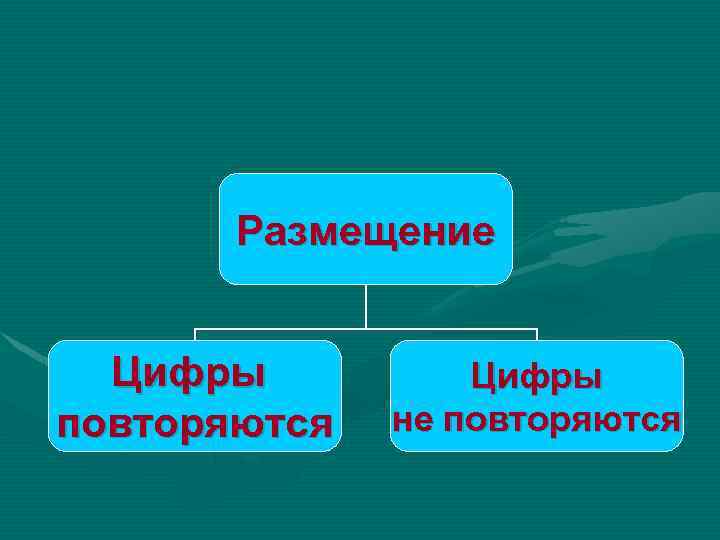 Размещение

Цифры повторяются

Цифры не повторяются